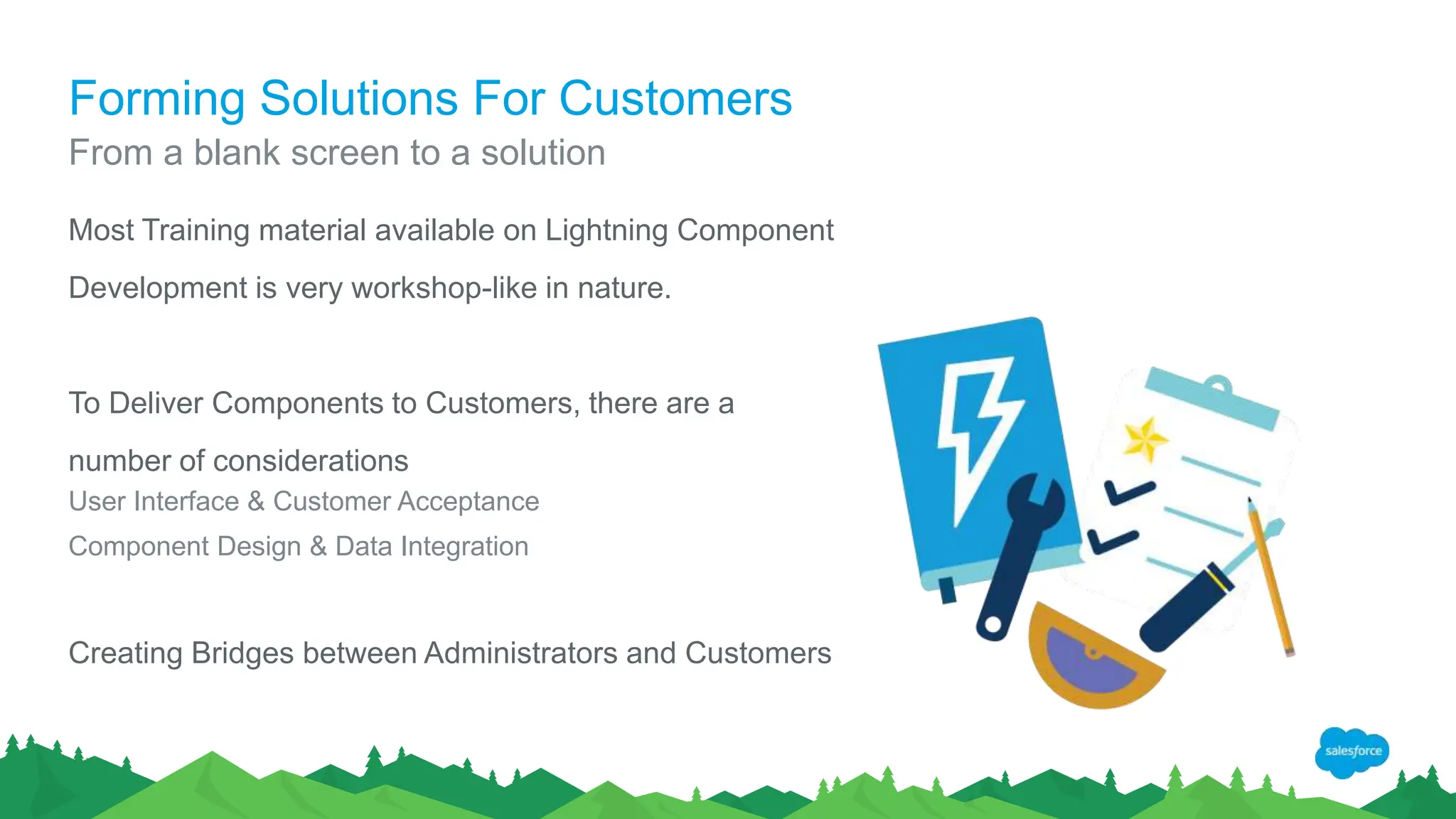 Forming Solutions For Customers
From a blank screen to a solution

Most Training material available on Lightning Component Development is very workshop-like in nature.

To Deliver Components to Customers, there are a number of considerations
User Interface & Customer Acceptance
Component Design & Data Integration

Creating Bridges between Administrators and Customers

salesforce